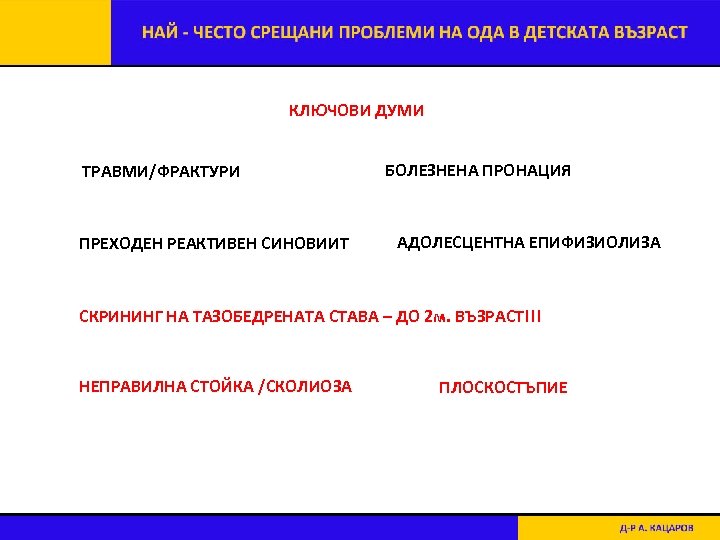 НАЙ - ЧЕСТО СРЕЩАНИ ПРОБЛЕМИ НА ОДА В ДЕТСКАТА ВЪЗРАСТ

КЛЮЧОВИ ДУМИ

ТРАВМИ/ФРАКТУРИ

БОЛЕЗНЕНА ПРОНАЦИЯ

ПРЕХОДЕН РЕАКТИВЕН СИНОВИИТ

АДОЛЕСЦЕНТНА ЕПИФИЗИОЛИЗА

СКРИНИНГ НА ТАЗОБЕДРЕНАТА СТАВА – ДО 2м. ВЪЗРАСТ!!!

НЕПРАВИЛНА СТОЙКА /СКОЛИОЗА

ПЛОСКОСТЪПИЕ

Д-Р А. КАЦАРОВ